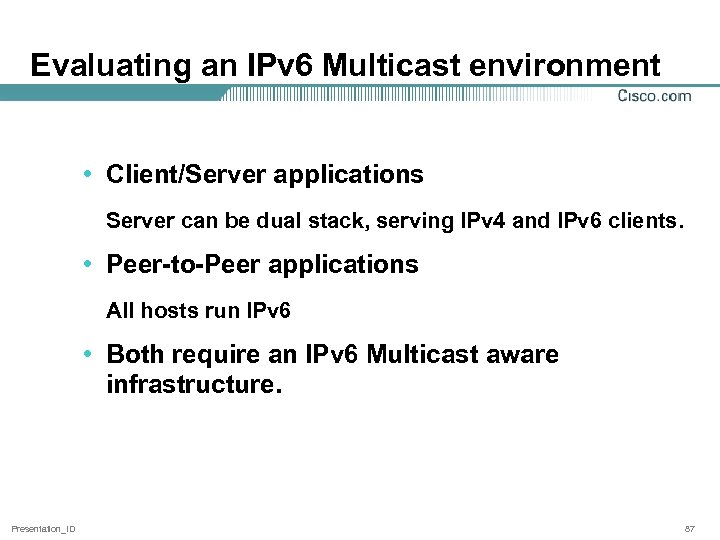 Evaluating an IPv6 Multicast environment

Cisco.com

• Client/Server applications

Server can be dual stack, serving IPv4 and IPv6 clients.

• Peer-to-Peer applications

All hosts run IPv6

• Both require an IPv6 Multicast aware infrastructure.

Presentation_ID

87